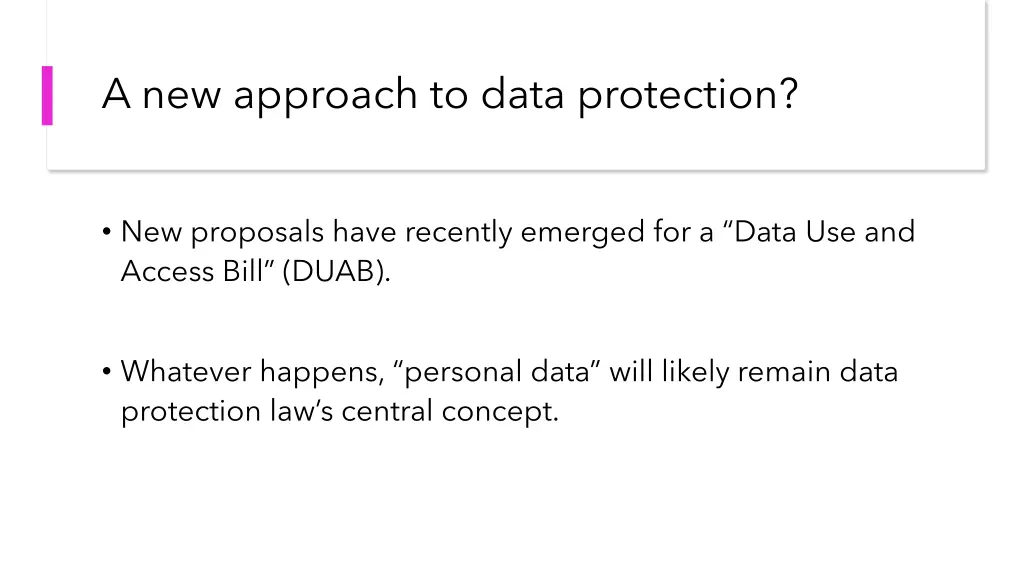 A new approach to data protection?

• New proposals have recently emerged for a “Data Use and Access Bill” (DUAB).

• Whatever happens, “personal data” will likely remain data protection law’s central concept.